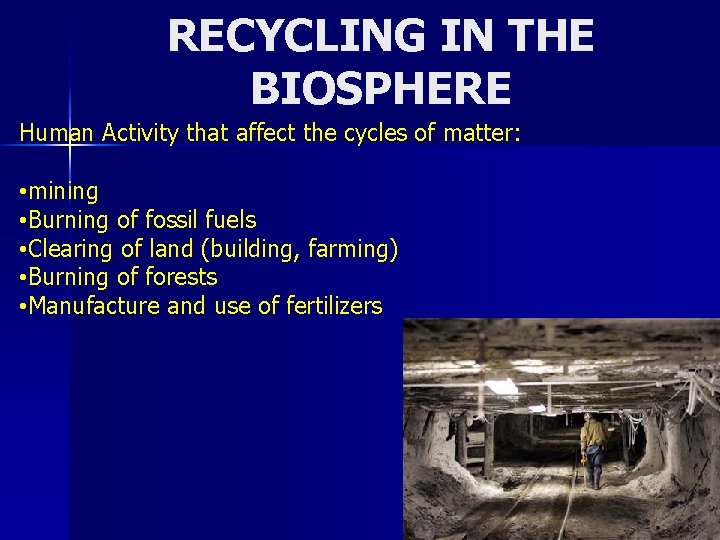 RECYCLING IN THE BIOSPHERE

Human Activity that affect the cycles of matter:

•mining
•Burning of fossil fuels
•Clearing of land (building, farming)
•Burning of forests
•Manufacture and use of fertilizers